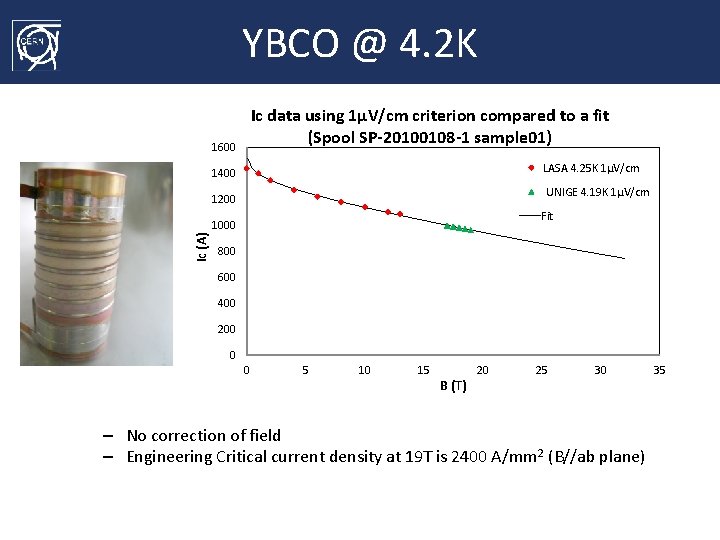 CERN

YBCO @ 4.2K

Ic data using 1μV/cm criterion compared to a fit (Spool SP-20100108-1 sample01)

1600
1400
1200
1000
800
600
400
200
0

Ic (A)

0 5 10 15 20 25 30 35

B (T)

LASA 4.25K 1μV/cm
UNIGE 4.19K 1μV/cm
Fit

– No correction of field
– Engineering Critical current density at 19T is 2400 A/mm$^2$ (B//ab plane)